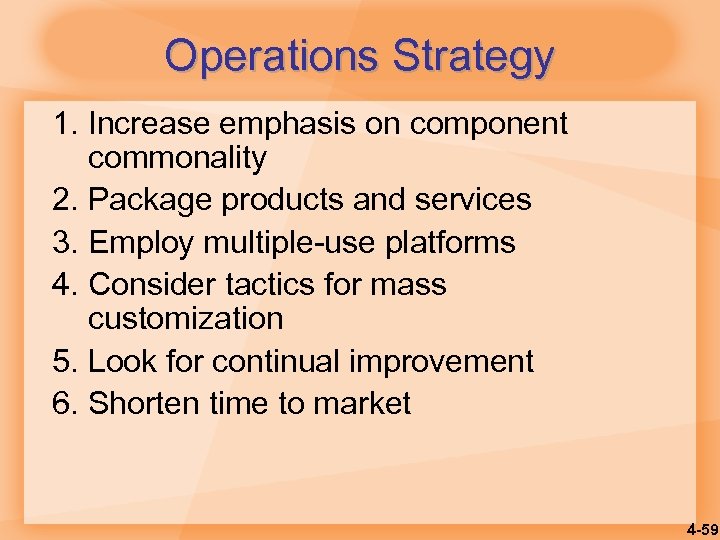 Operations Strategy

1. Increase emphasis on component commonality
2. Package products and services
3. Employ multiple-use platforms
4. Consider tactics for mass customization
5. Look for continual improvement
6. Shorten time to market

4-59